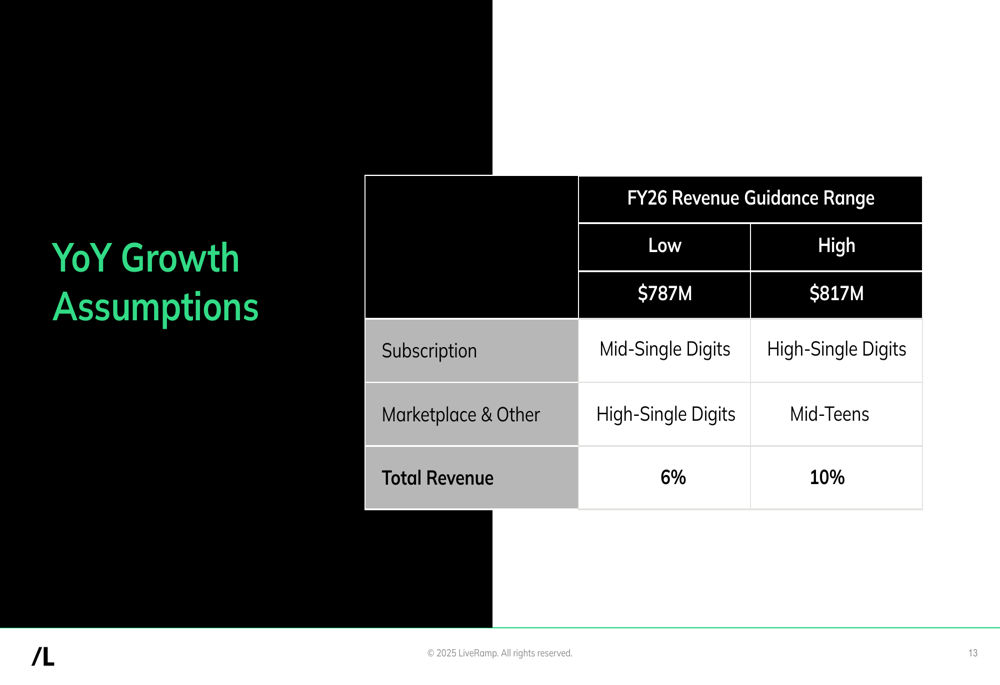 YoY Growth Assumptions

|  | FY26 Revenue Guidance Range | |
|---|---|---|
|  | Low | High |
|  | \$787M | \$817M |
| Subscription | Mid-Single Digits | High-Single Digits |
| Marketplace & Other | High-Single Digits | Mid-Teens |
| Total Revenue | 6% | 10% |

/L

© 2025 LiveRamp. All rights reserved.

13